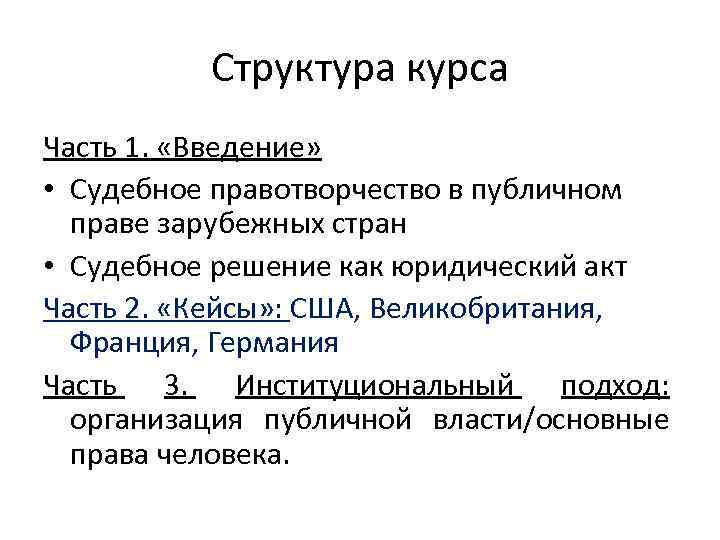 Структура курса

Часть 1. «Введение»

• Судебное правотворчество в публичном праве зарубежных стран

• Судебное решение как юридический акт

Часть 2. «Кейсы»: США, Великобритания, Франция, Германия

Часть 3. Институциональный подход: организация публичной власти/основные права человека.